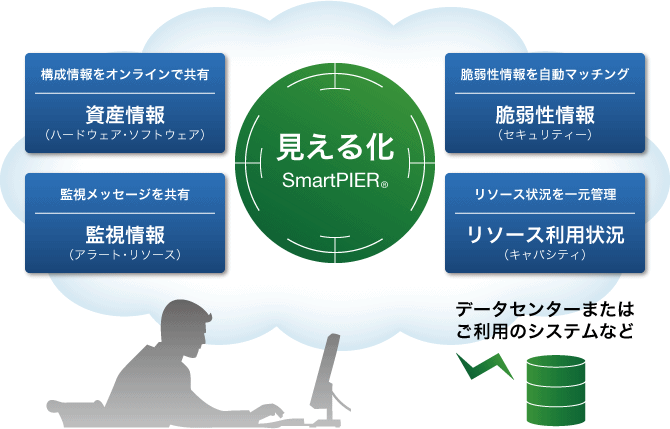 構成情報をオンラインで共有

資産情報
（ハードウェア・ソフトウェア）

監視メッセージを共有

監視情報
（アラート・リソース）

見える化
SmartPIER®

脆弱性情報を自動マッチング

脆弱性情報
（セキュリティー）

リソース状況を一元管理

リソース利用状況
（キャパシティ）

データセンターまたは
ご利用のシステムなど